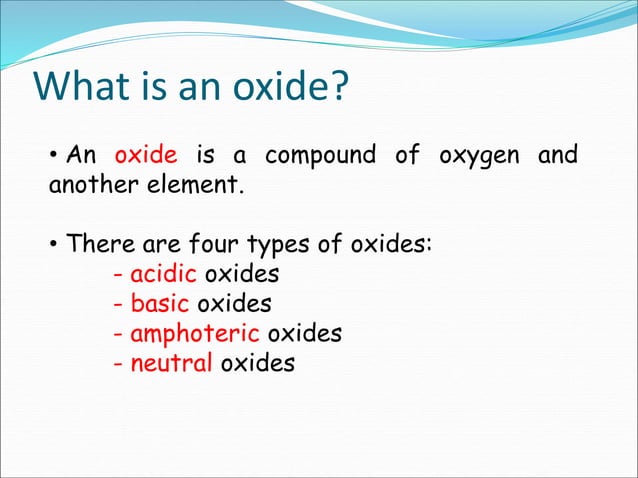 What is an oxide?

• An oxide is a compound of oxygen and another element.

• There are four types of oxides:
- acidic oxides
- basic oxides
- amphoteric oxides
- neutral oxides